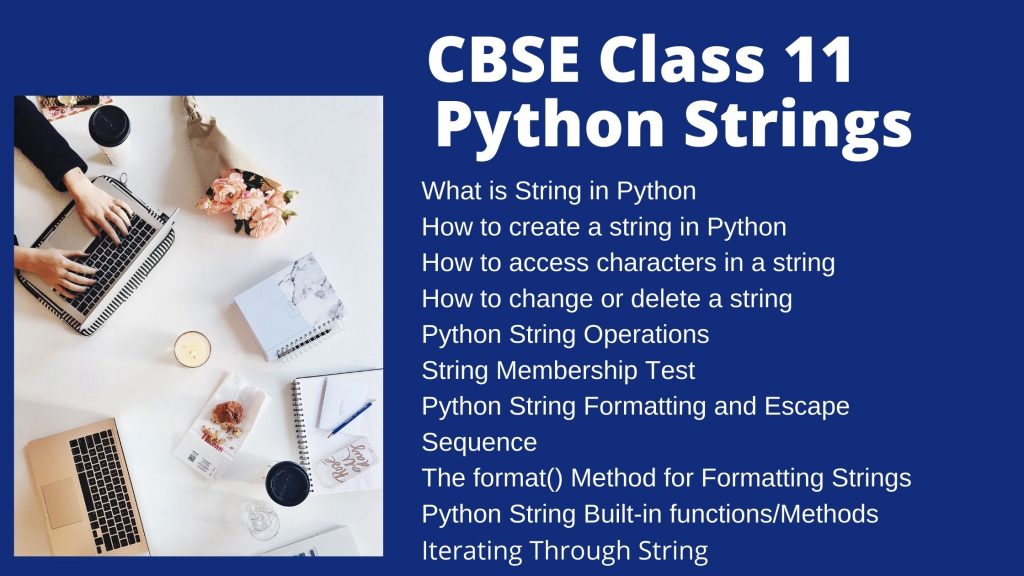 CBSE Class 11
Python Strings

What is String in Python
How to create a string in Python
How to access characters in a string
How to change or delete a string
Python String Operations
String Membership Test
Python String Formatting and Escape Sequence
The format() Method for Formatting Strings
Python String Built-in functions/Methods
Iterating Through String